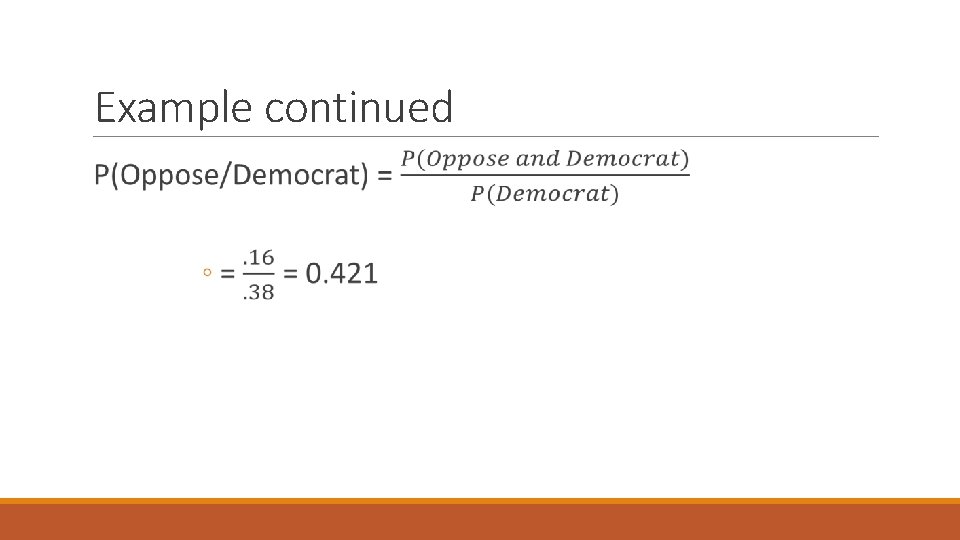 Example continued

P(Oppose/Democrat) = $\frac{P(Oppose\ and\ Democrat)}{P(Democrat)}$

◦ = $\frac{.16}{.38}$ = 0.421